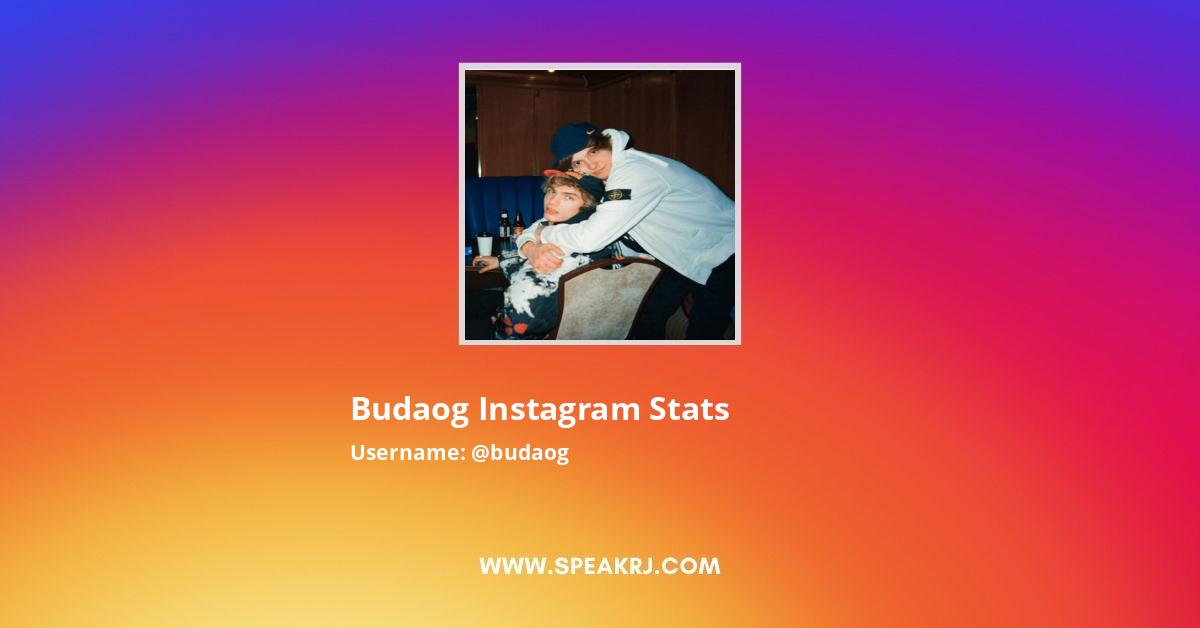 Budaog Instagram Stats

Username: @budaog

WWW.SPEAKRJ.COM